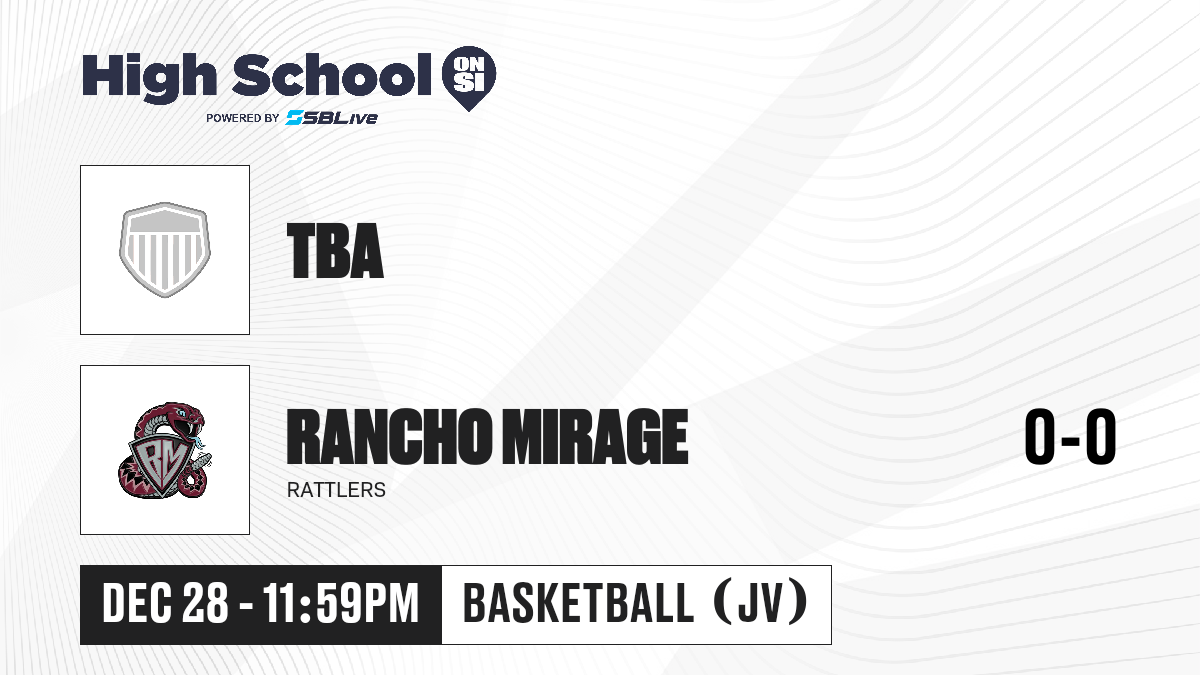 High School ON SI
POWERED BY SBLive

TBA

RM

RANCHO MIRAGE
RATTLERS

0-0

DEC 28 - 11:59PM

BASKETBALL (JV)